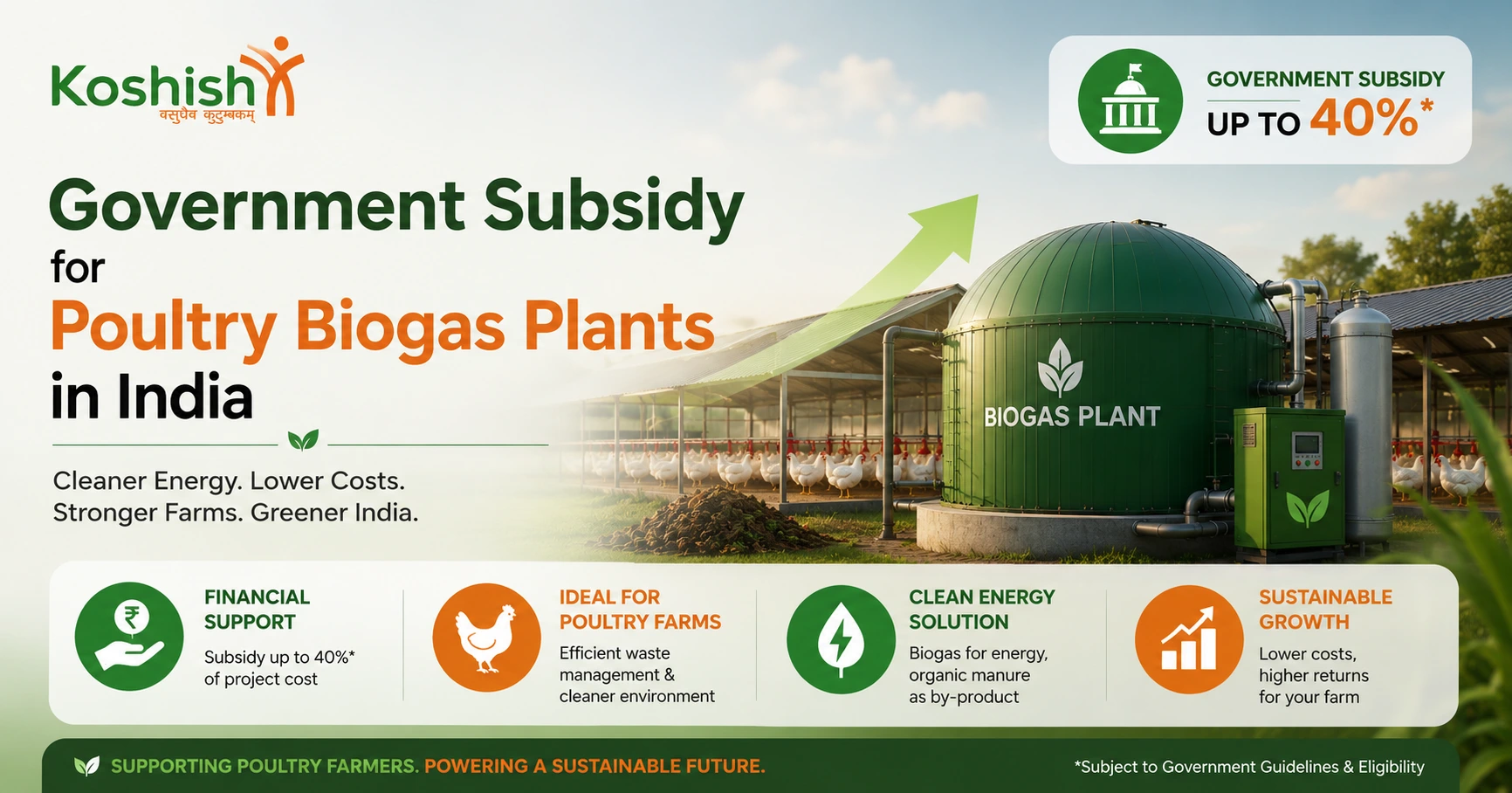 Koshish
वसुधैव कुटुम्बकम्

GOVERNMENT SUBSIDY
UP TO 40%*

Government Subsidy for Poultry Biogas Plants in India

Cleaner Energy. Lower Costs.
Stronger Farms. Greener India.

BIOGAS PLANT

FINANCIAL SUPPORT
Subsidy up to 40%* of project cost

IDEAL FOR POULTRY FARMS
Efficient waste management & cleaner environment

CLEAN ENERGY SOLUTION
Biogas for energy, organic manure as by-product

SUSTAINABLE GROWTH
Lower costs, higher returns for your farm

SUPPORTING POULTRY FARMERS. POWERING A SUSTAINABLE FUTURE.

*Subject to Government Guidelines & Eligibility